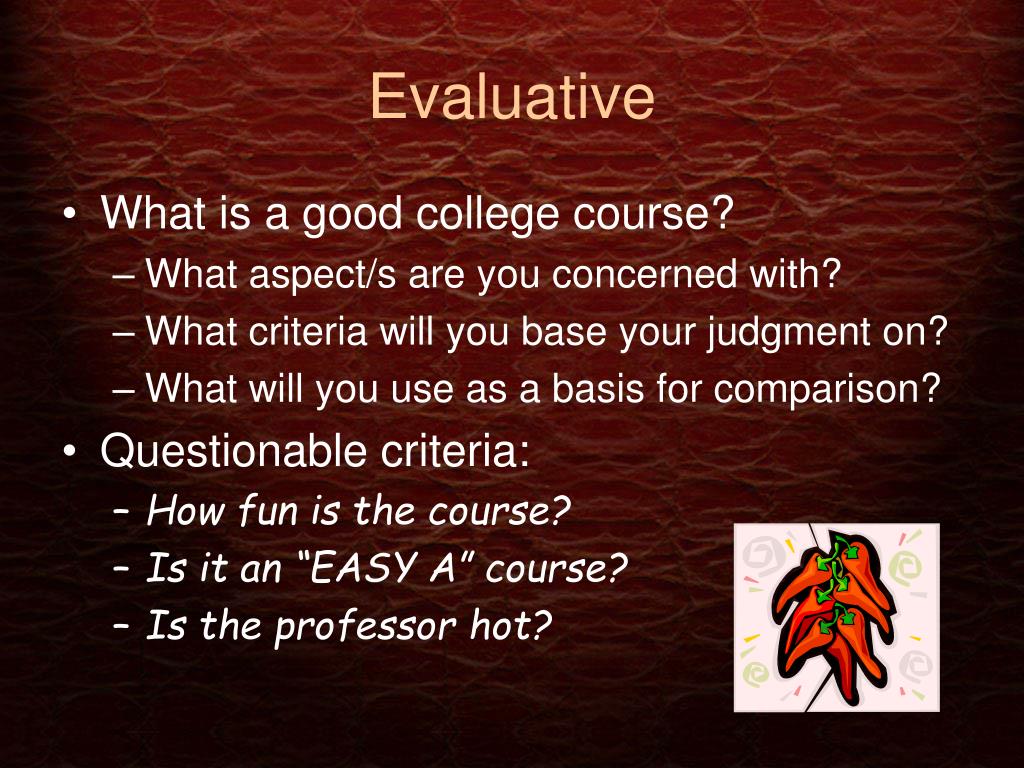 Evaluative

• What is a good college course?
– What aspect/s are you concerned with?
– What criteria will you base your judgment on?
– What will you use as a basis for comparison?
• Questionable criteria:
– How fun is the course?
– Is it an “EASY A” course?
– Is the professor hot?